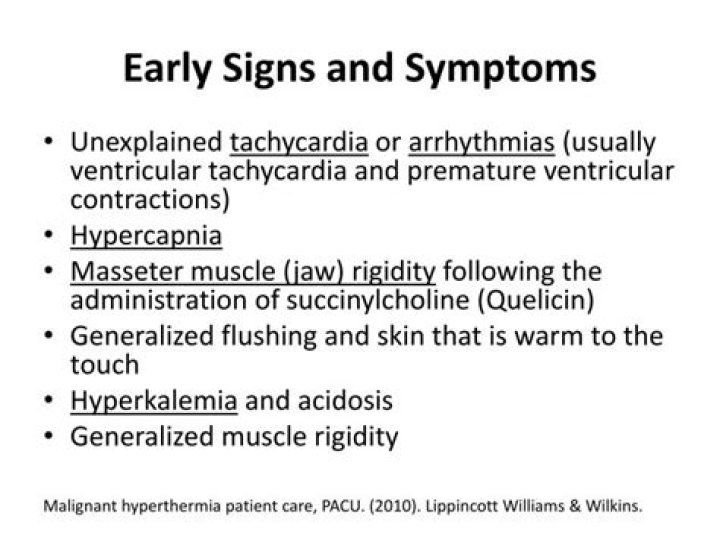 Early Signs and Symptoms

• Unexplained tachycardia or arrhythmias (usually ventricular tachycardia and premature ventricular contractions)
• Hypercapnia
• Masseter muscle (jaw) rigidity following the administration of succinylcholine (Quelicin)
• Generalized flushing and skin that is warm to the touch
• Hyperkalemia and acidosis
• Generalized muscle rigidity

Malignant hyperthermia patient care, PACU. (2010). Lippincott Williams & Wilkins.